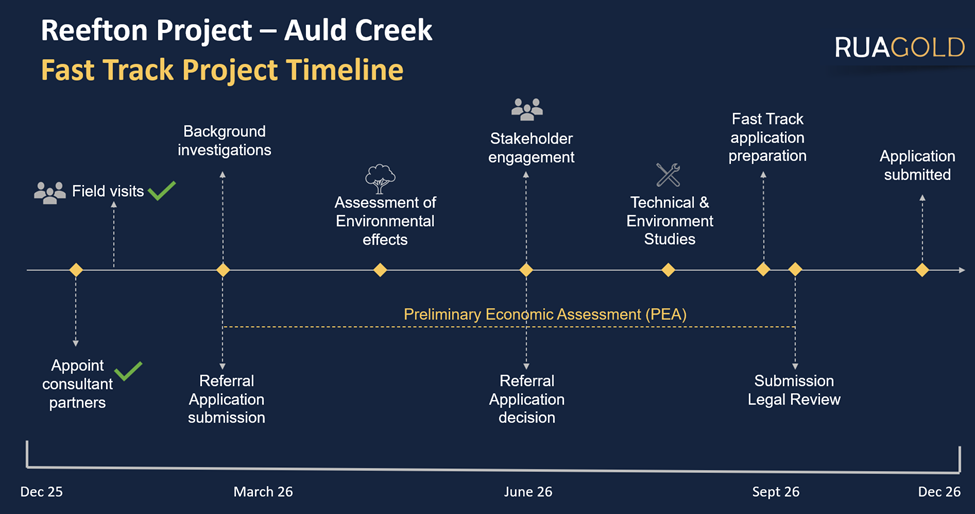 Reefton Project – Auld Creek
Fast Track Project Timeline

RUAGOLD

Field visits

Background investigations

Assessment of Environmental effects

Stakeholder engagement

Technical & Environment Studies

Fast Track application preparation

Application submitted

Preliminary Economic Assessment (PEA)

Appoint consultant partners

Referral Application submission

Referral Application decision

Submission Legal Review

Dec 25

March 26

June 26

Sept 26

Dec 26